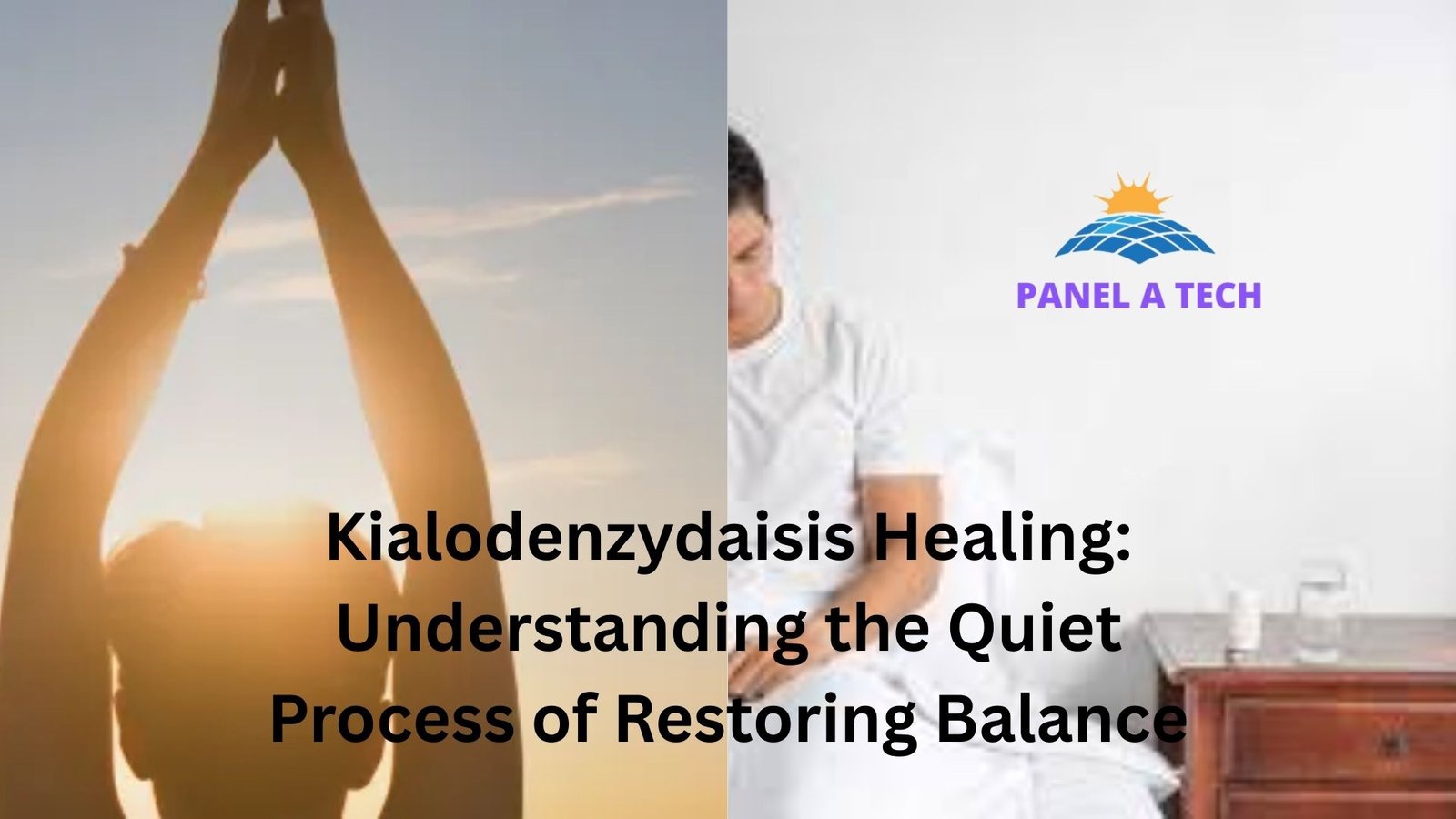 PANEL A TECH

Kialodenzydaisis Healing: Understanding the Quiet Process of Restoring Balance